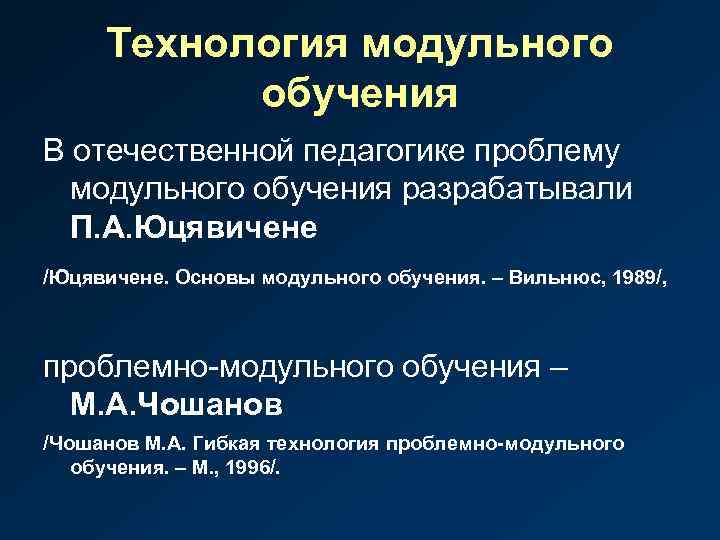 Технология модульного обучения

В отечественной педагогике проблему модульного обучения разрабатывали П.А.Юцявичене

/Юцявичене. Основы модульного обучения. – Вильнюс, 1989/,

проблемно-модульного обучения – М.А.Чошанов

/Чошанов М.А. Гибкая технология проблемно-модульного обучения. – М., 1996/.